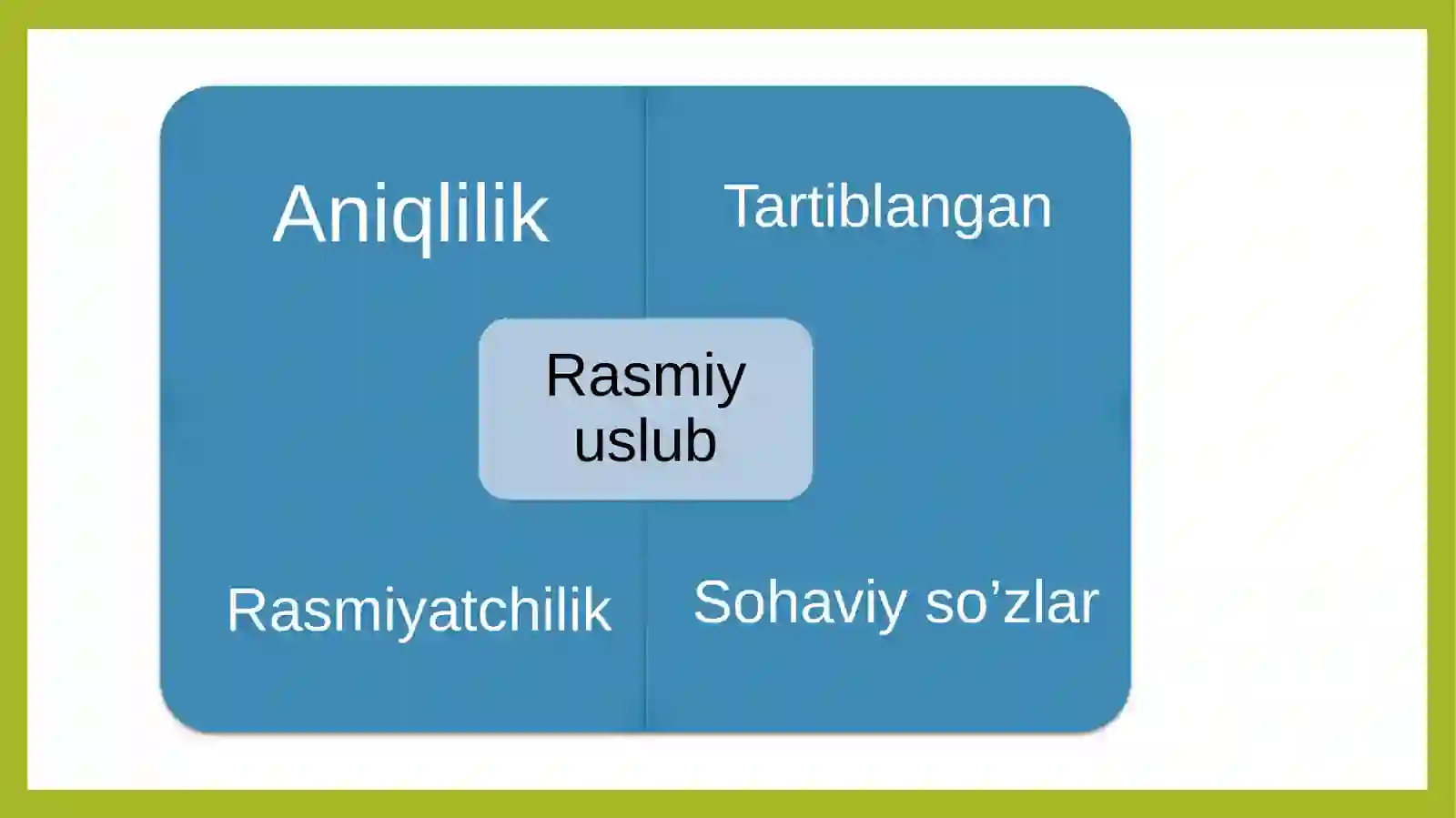 Aniqlilik

Tartiblangan

Rasmiy uslub

Rasmiyatchilik

Sohaviy so’zlar